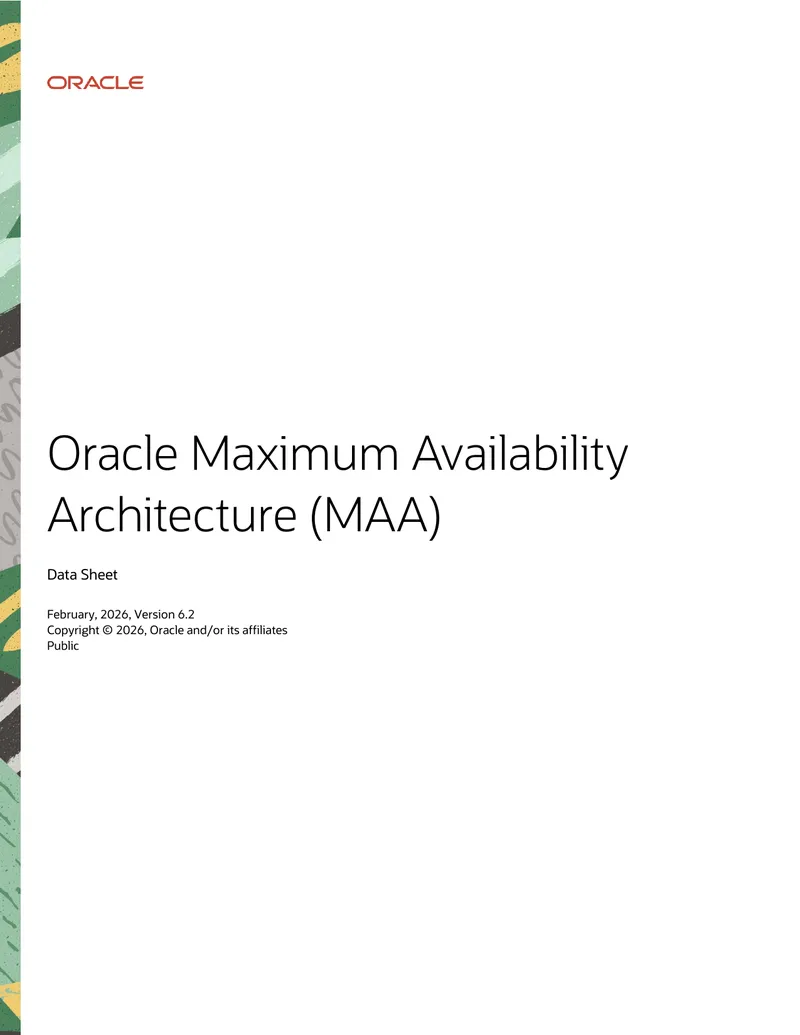 ORACLE

Oracle Maximum Availability Architecture (MAA)

Data Sheet

February, 2026, Version 6.2
Copyright © 2026, Oracle and/or its affiliates
Public